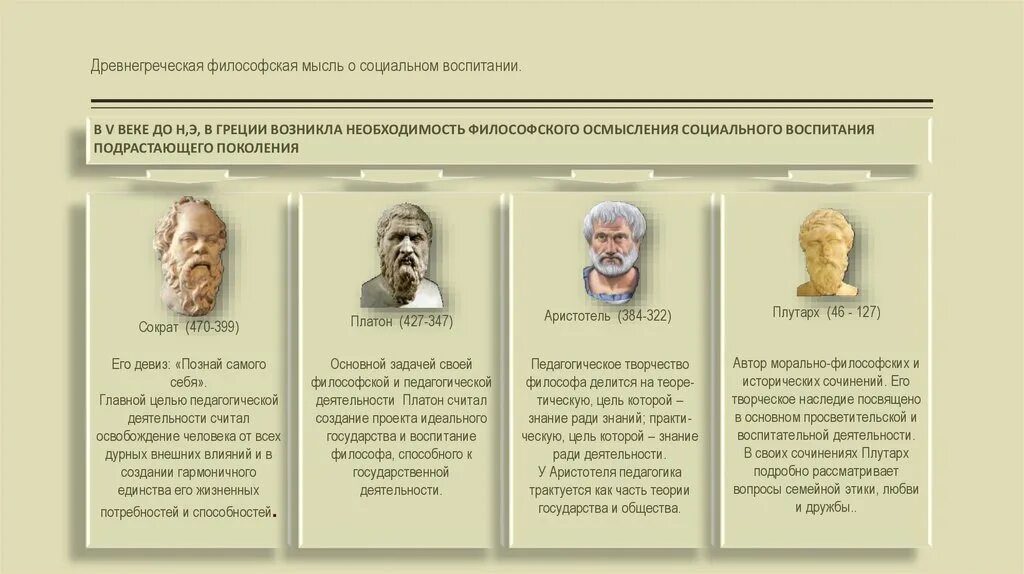 Древнегреческая философская мысль о социальном воспитании.

В V ВЕКЕ ДО Н,Э, В ГРЕЦИИ ВОЗНИКЛА НЕОБХОДИМОСТЬ ФИЛОСОФСКОГО ОСМЫСЛЕНИЯ СОЦИАЛЬНОГО ВОСПИТАНИЯ ПОДРАСТАЮЩЕГО ПОКОЛЕНИЯ

Сократ (470-399)

Его девиз: «Познай самого себя».
Главной целью педагогической деятельности считал освобождение человека от всех дурных внешних влияний и в создании гармоничного единства его жизненных потребностей и способностей.

Платон (427-347)

Основной задачей своей философской и педагогической деятельности Платон считал создание проекта идеального государства и воспитание философа, способного к государственной деятельности.

Аристотель (384-322)

Педагогическое творчество философа делится на теоретическую, цель которой – знание ради знаний; практическую, цель которой – знание ради деятельности.
У Аристотеля педагогика трактуется как часть теории государства и общества.

Плутарх (46 - 127)

Автор морально-философских и исторических сочинений. Его творческое наследие посвящено в основном просветительской и воспитательной деятельности.
В своих сочинениях Плутарх подробно рассматривает вопросы семейной этики, любви и дружбы..